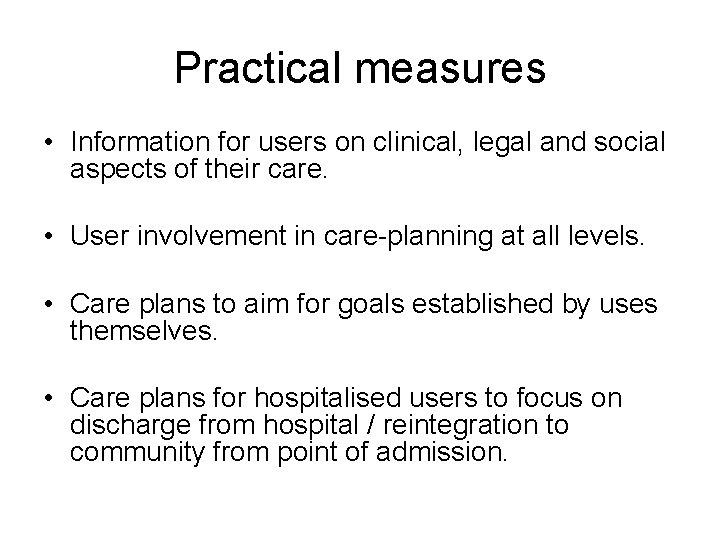 Practical measures

• Information for users on clinical, legal and social aspects of their care.

• User involvement in care-planning at all levels.

• Care plans to aim for goals established by uses themselves.

• Care plans for hospitalised users to focus on discharge from hospital / reintegration to community from point of admission.